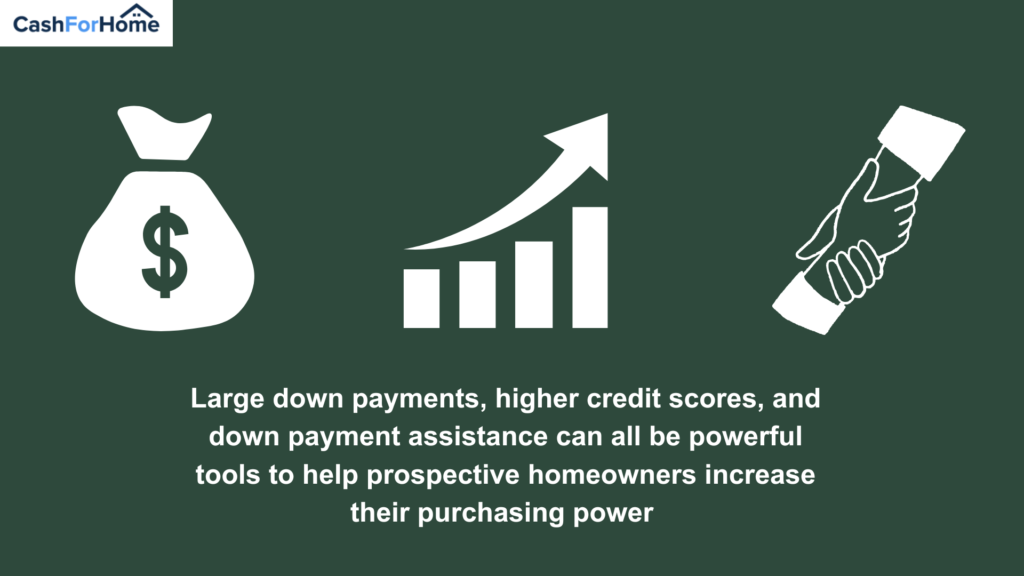 CashForHome

$

Large down payments, higher credit scores, and down payment assistance can all be powerful tools to help prospective homeowners increase their purchasing power